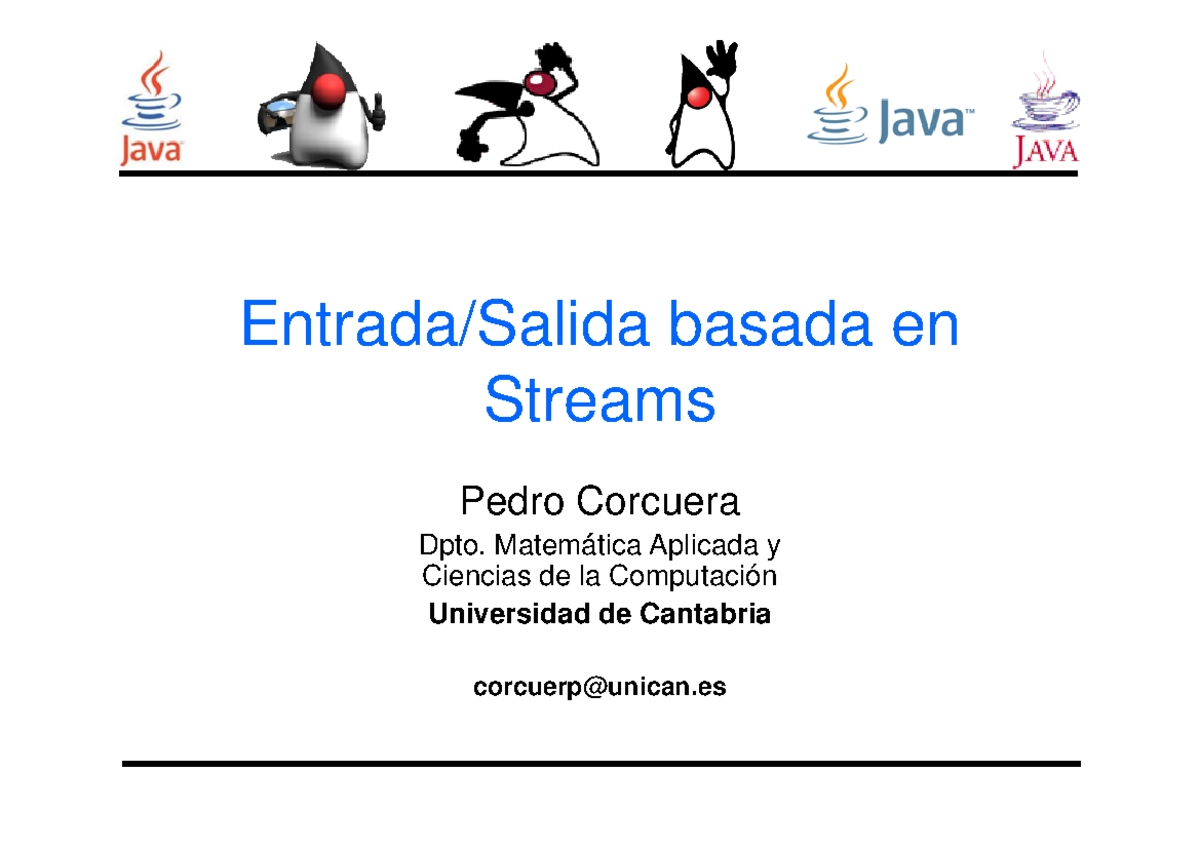 Java

Java™

JAVA

Entrada/Salida basada en Streams

Pedro Corcuera

Dpto. Matemática Aplicada y Ciencias de la Computación

Universidad de Cantabria

corcuerp@unican.es